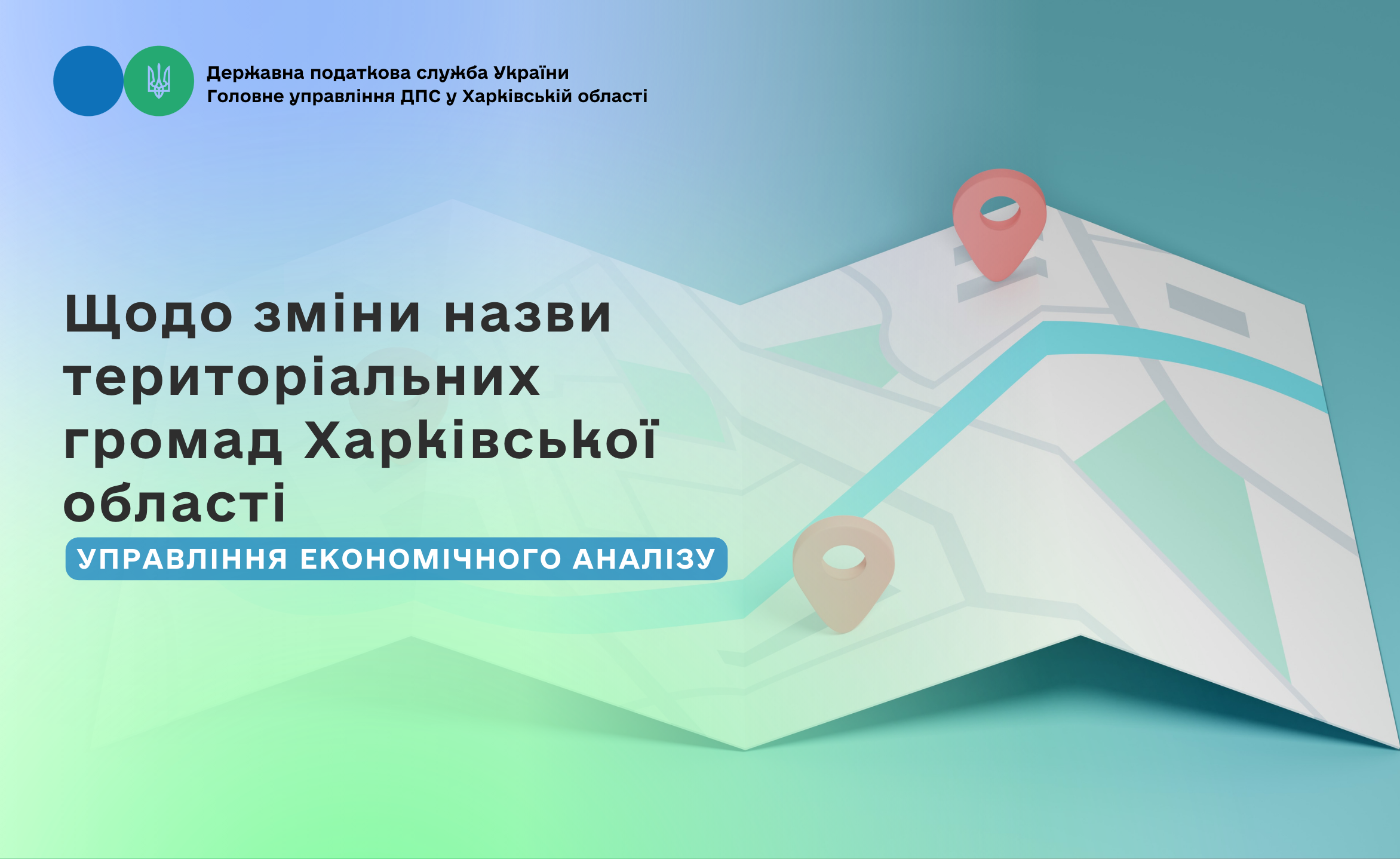 Державна податкова служба України
Головне управління ДПС у Харківській області

Щодо зміни назви територіальних громад Харківської області

УПРАВЛІННЯ ЕКОНОМІЧНОГО АНАЛІЗУ